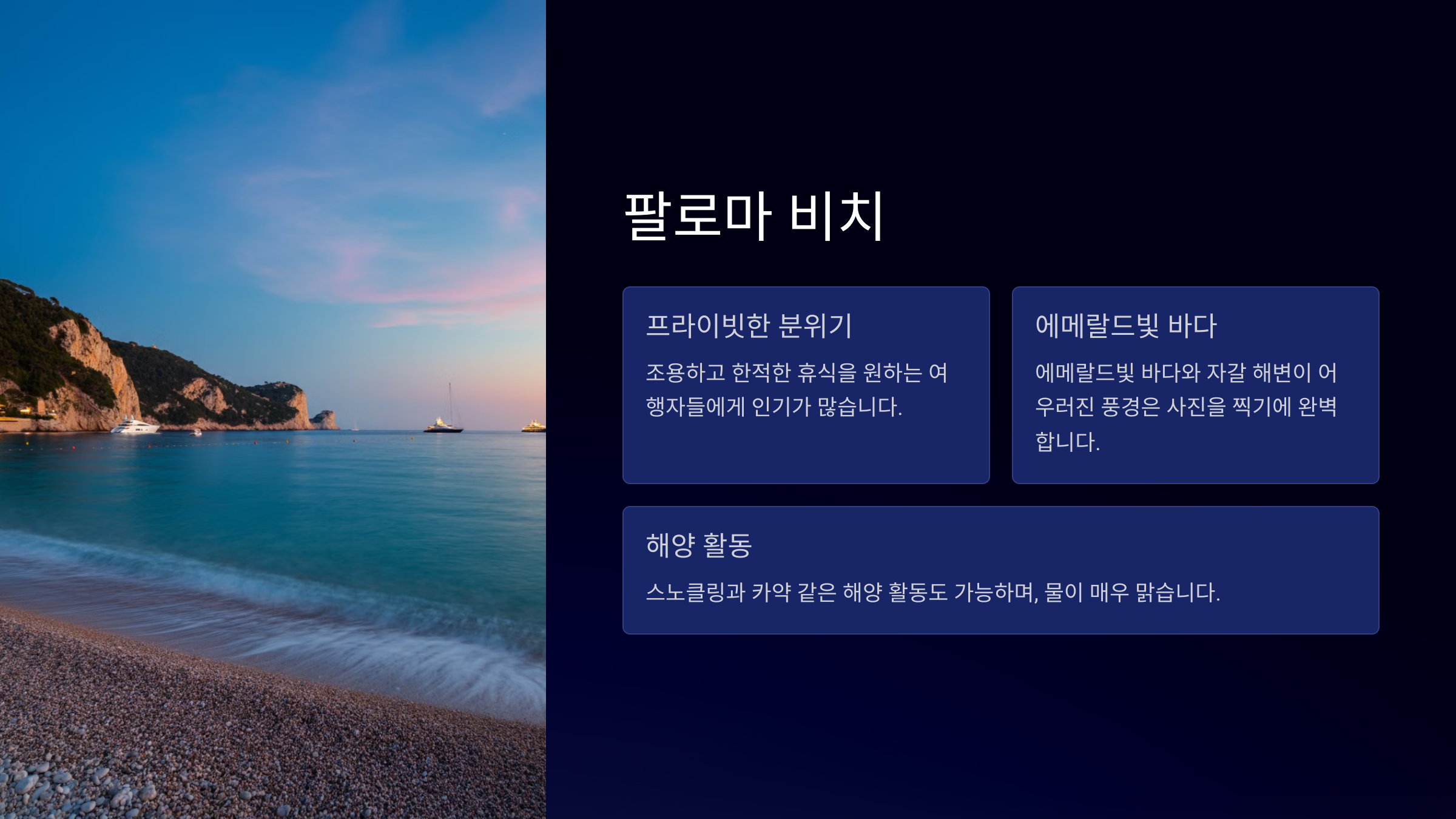 팔로마 비치

프라이빗한 분위기

조용하고 한적한 휴식을 원하는 여행자들에게 인기가 많습니다.

에메랄드빛 바다

에메랄드빛 바다와 자갈 해변이 어우러진 풍경은 사진을 찍기에 완벽합니다.

해양 활동

스노클링과 카약 같은 해양 활동도 가능하며, 물이 매우 맑습니다.